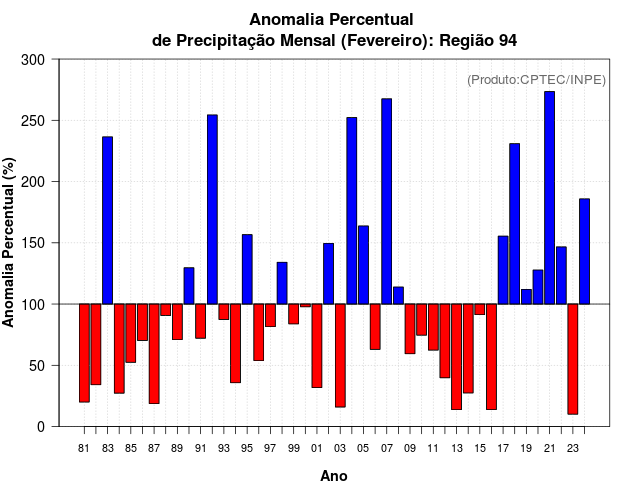 Anomalia Percentual
de Precipitação Mensal (Fevereiro): Região 94

(Produto:CPTEC/INPE)

Anomalia Percentual (%)

300
250
200
150
100
50
0

81 83 85 87 89 91 93 95 97 99 01 03 05 07 09 11 13 15 17 19 21 23

Ano